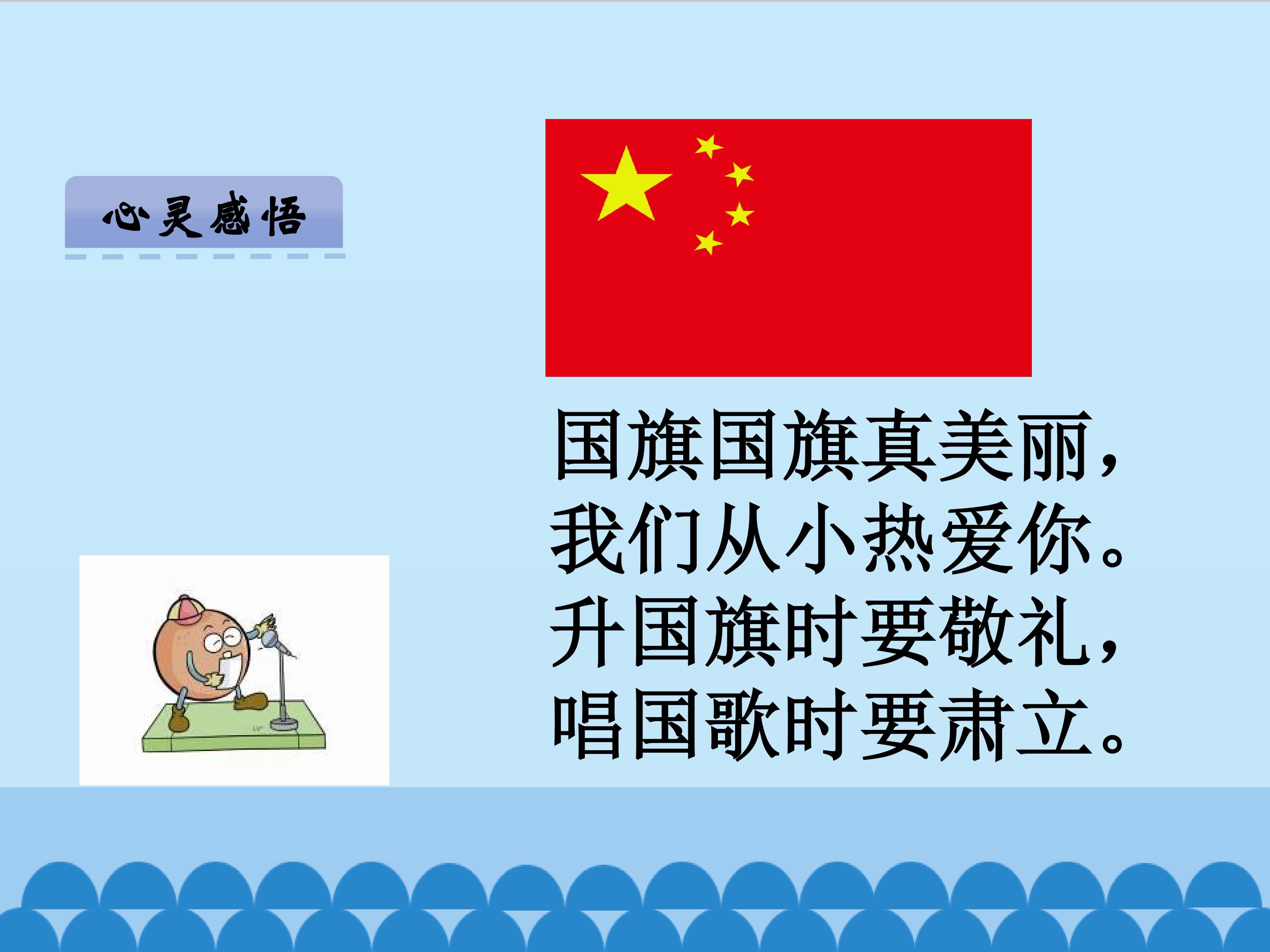 心灵感悟

国旗国旗真美丽，
我们从小热爱你。
升国旗时要敬礼，
唱国歌时要肃立。